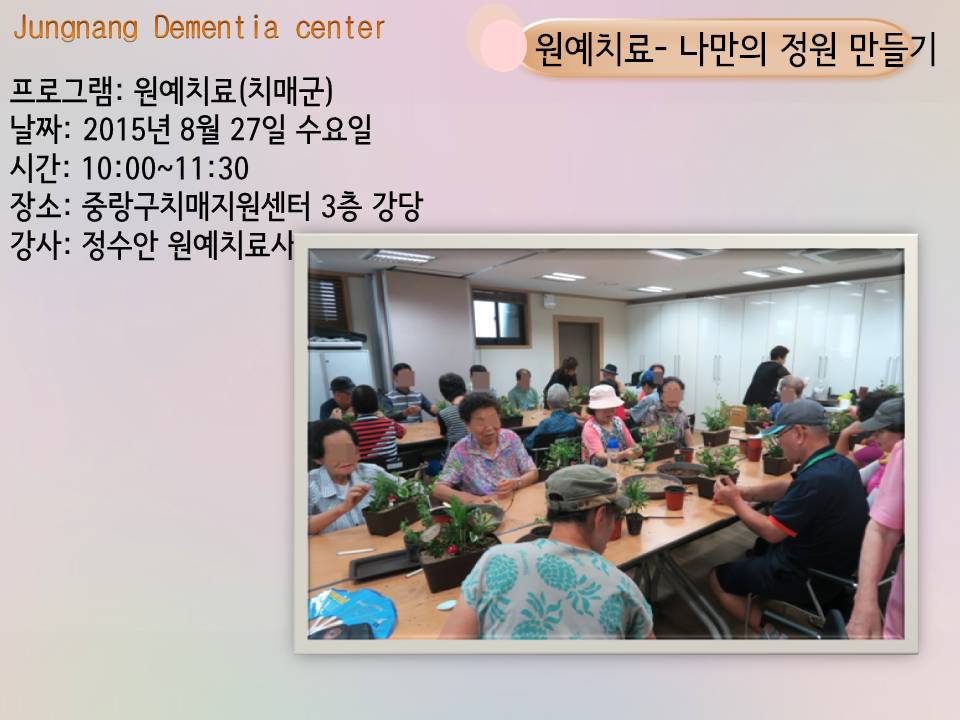 Jungnang Dementia center

원예치료- 나만의 정원 만들기

프로그램: 원예치료(치매군)
날짜: 2015년 8월 27일 수요일
시간: 10:00~11:30
장소: 중랑구치매지원센터 3층 강당
강사: 정수안 원예치료사